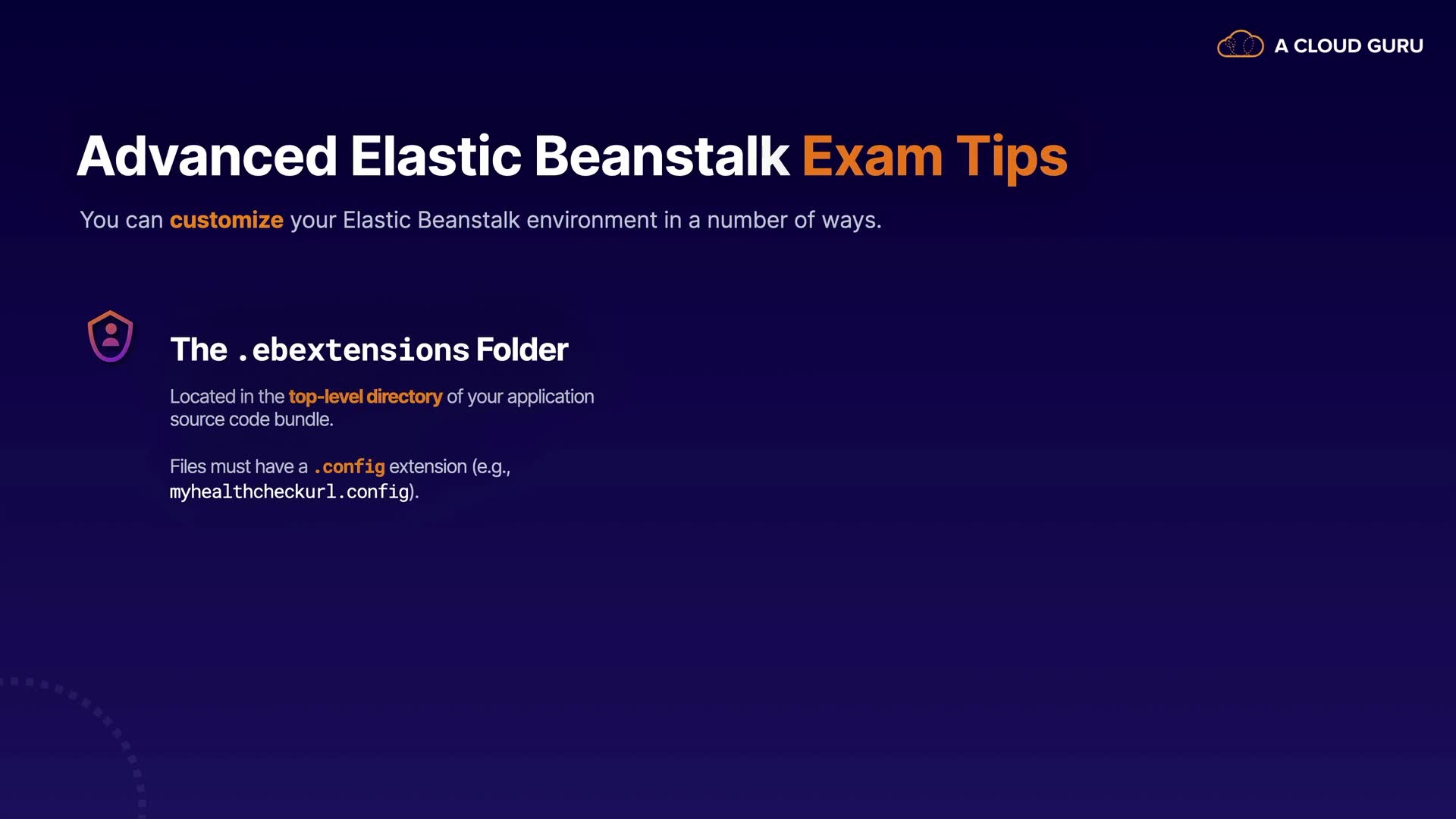 A CLOUD GURU

Advanced Elastic Beanstalk Exam Tips

You can customize your Elastic Beanstalk environment in a number of ways.

The .ebextensions Folder

Located in the top-level directory of your application source code bundle.

Files must have a .config extension (e.g., myhealthcheckurl.config).